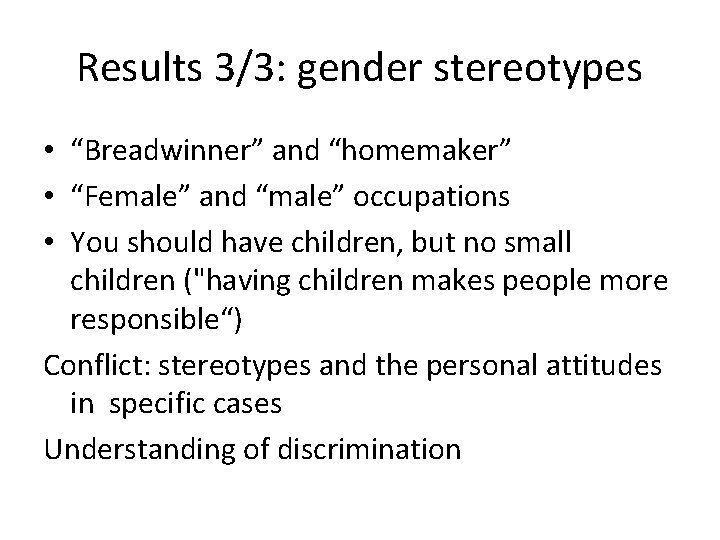 Results 3/3: gender stereotypes

• “Breadwinner” and “homemaker”
• “Female” and “male” occupations
• You should have children, but no small children ("having children makes people more responsible“)

Conflict: stereotypes and the personal attitudes in specific cases

Understanding of discrimination